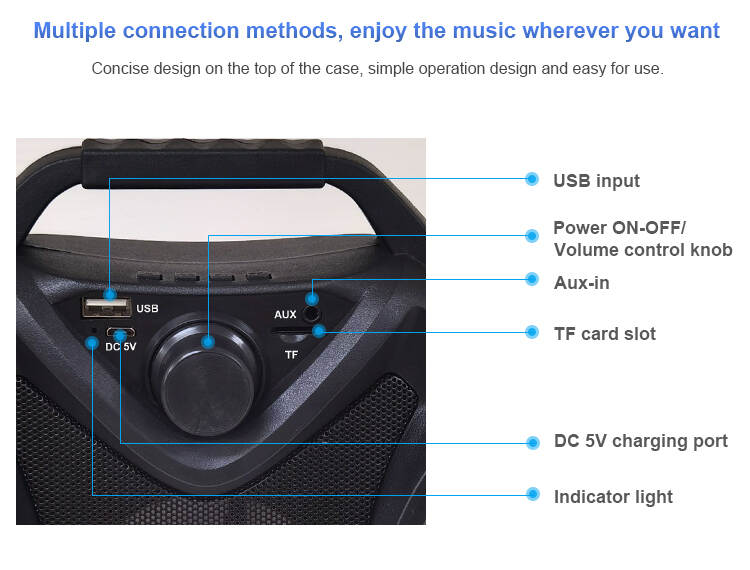 Multiple connection methods, enjoy the music wherever you want

Concise design on the top of the case, simple operation design and easy for use.

USB

DC 5V

AUX

TF

USB input

Power ON-OFF/
Volume control knob

Aux-in

TF card slot

DC 5V charging port

Indicator light